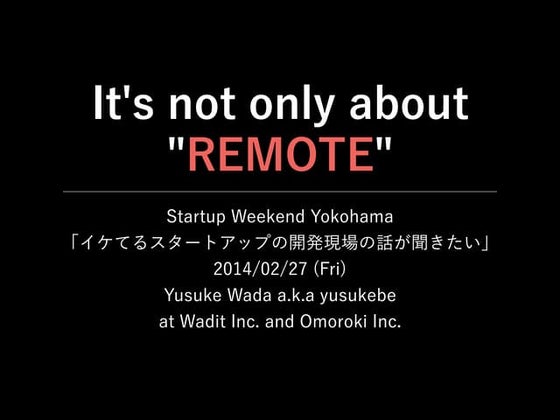 It's not only about "REMOTE"

Startup Weekend Yokohama
「イケてるスタートアップの開発現場の話が聞きたい」
2014/02/27 (Fri)
Yusuke Wada a.k.a yusukebe
at Wadit Inc. and Omoroki Inc.